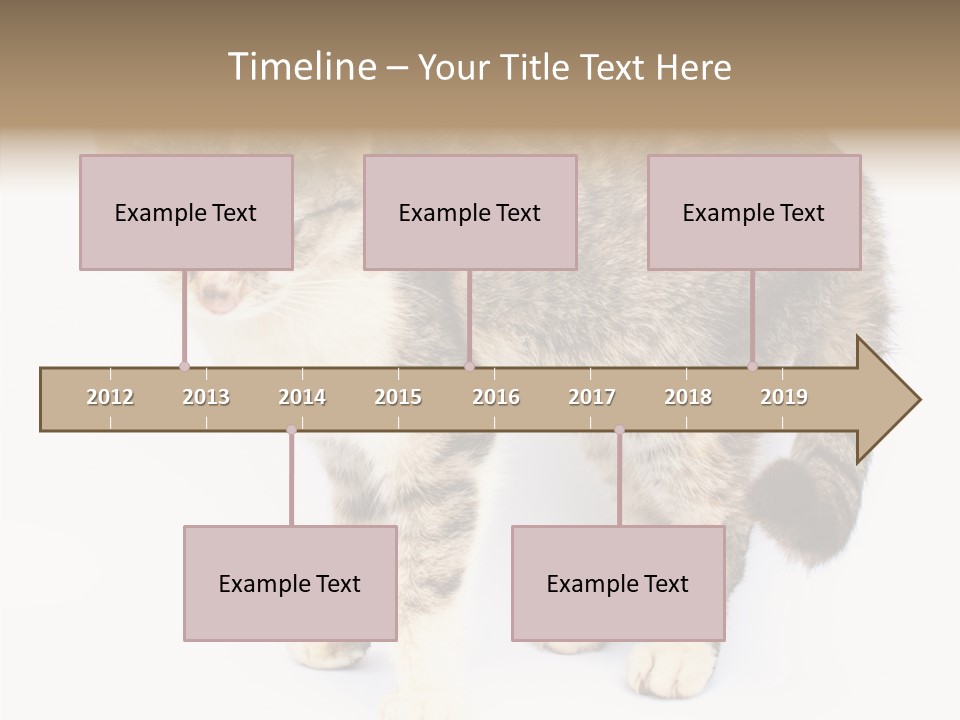 Timeline – Your Title Text Here

Example Text

Example Text

Example Text

2012 2013 2014 2015 2016 2017 2018 2019

Example Text

Example Text